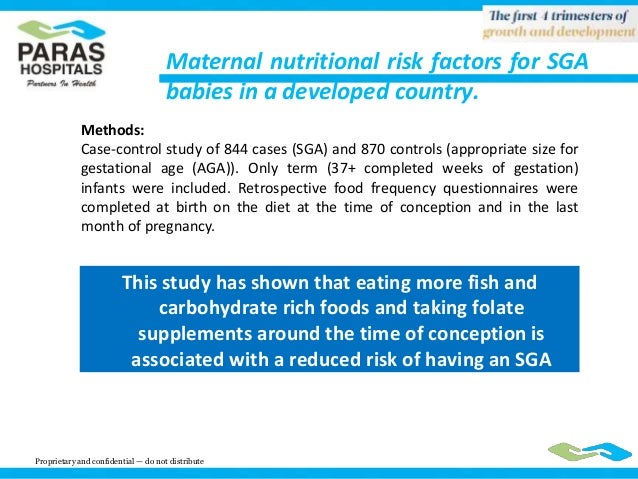 PARAS HOSPITALS
Partners In Health

The first 4 trimesters of growth and development

Maternal nutritional risk factors for SGA babies in a developed country.

Methods:
Case-control study of 844 cases (SGA) and 870 controls (appropriate size for gestational age (AGA)). Only term (37+ completed weeks of gestation) infants were included. Retrospective food frequency questionnaires were completed at birth on the diet at the time of conception and in the last month of pregnancy.

This study has shown that eating more fish and carbohydrate rich foods and taking folate supplements around the time of conception is associated with a reduced risk of having an SGA

Proprietary and confidential — do not distribute